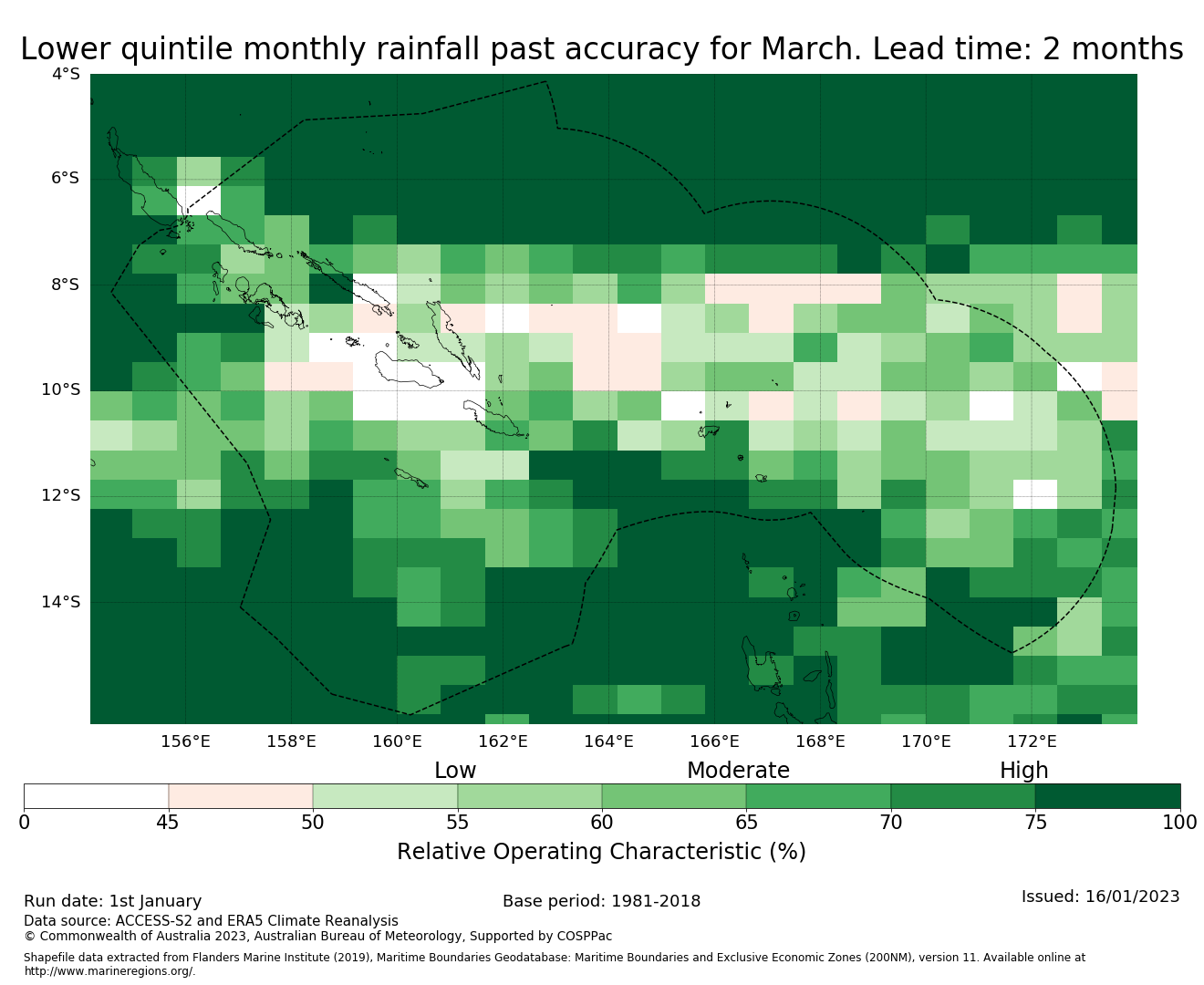 Lower quintile monthly rainfall past accuracy for March. Lead time: 2 months

4°S
6°S
8°S
10°S
12°S
14°S

156°E 158°E 160°E 162°E 164°E 166°E 168°E 170°E 172°E

Low Moderate High

0 45 50 55 60 65 70 75 100

Relative Operating Characteristic (%)

Run date: 1st January
Base period: 1981-2018
Issued: 16/01/2023
Data source: ACCESS-S2 and ERA5 Climate Reanalysis
© Commonwealth of Australia 2023, Australian Bureau of Meteorology, Supported by COSPPac

Shapefile data extracted from Flanders Marine Institute (2019), Maritime Boundaries Geodatabase: Maritime Boundaries and Exclusive Economic Zones (200NM), version 11. Available online at http://www.marineregions.org/.